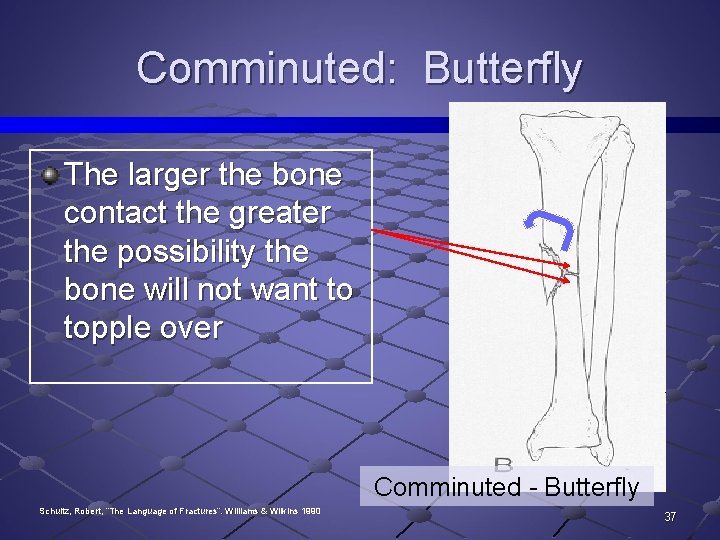 Comminuted: Butterfly

The larger the bone contact the greater the possibility the bone will not want to topple over

B

Comminuted - Butterfly

Schultz, Robert, "The Language of Fractures". Williams & Wilkins 1990

37